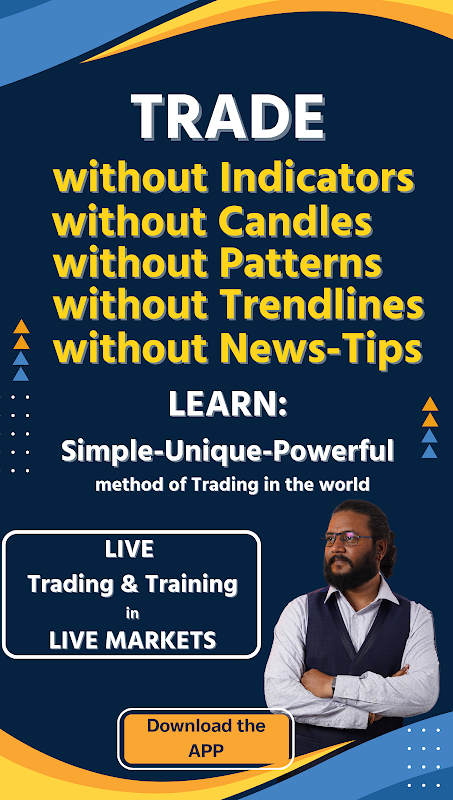 TRADE

without Indicators
without Candles
without Patterns
without Trendlines
without News-Tips

LEARN:

Simple-Unique-Powerful

method of Trading in the world

LIVE
Trading & Training
in
LIVE MARKETS

Download the APP